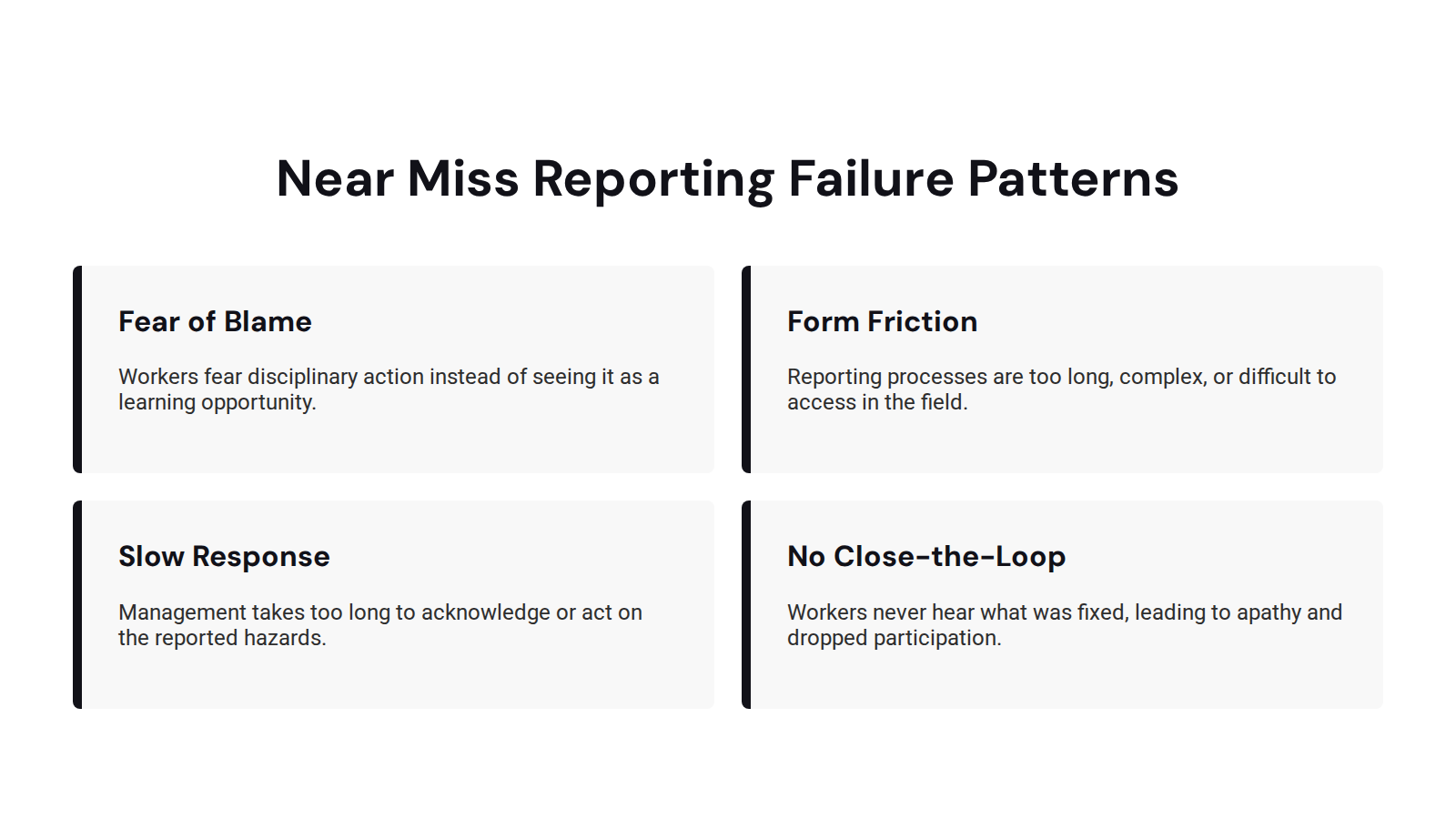 Near Miss Reporting Failure Patterns

Fear of Blame

Workers fear disciplinary action instead of seeing it as a learning opportunity.

Form Friction

Reporting processes are too long, complex, or difficult to access in the field.

Slow Response

Management takes too long to acknowledge or act on the reported hazards.

No Close-the-Loop

Workers never hear what was fixed, leading to apathy and dropped participation.